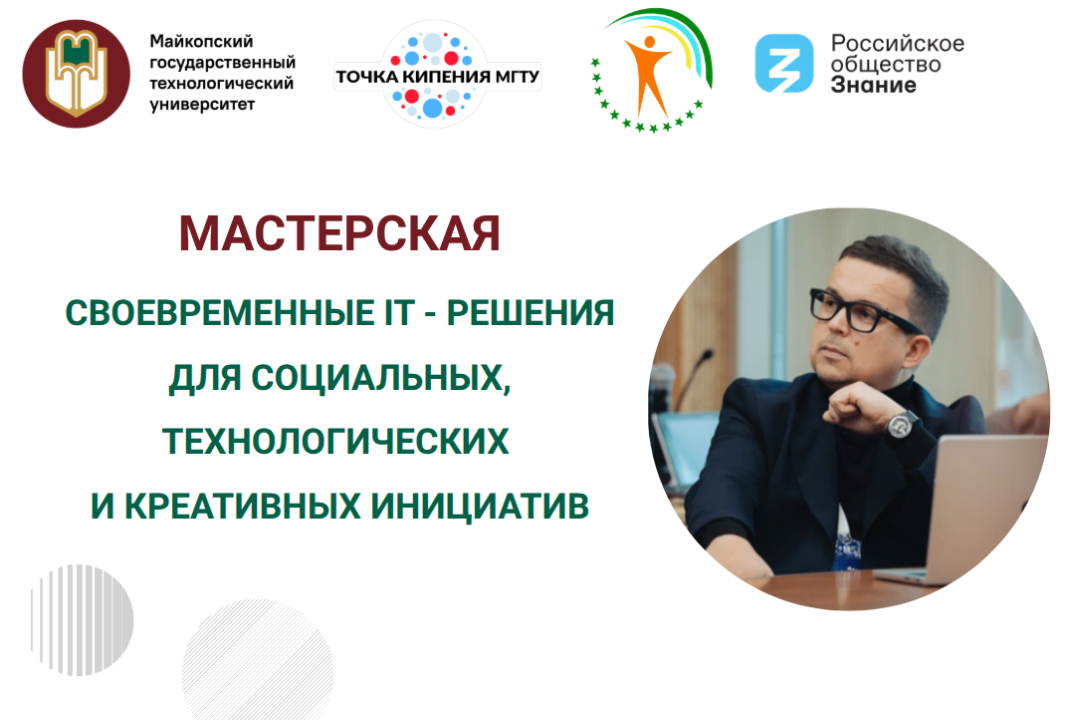 Майкопский государственный технологический университет

ТОЧКА КИПЕНИЯ МГТУ

Российское общество Знание

МАСТЕРСКАЯ

СВОЕВРЕМЕННЫЕ IT - РЕШЕНИЯ ДЛЯ СОЦИАЛЬНЫХ, ТЕХНОЛОГИЧЕСКИХ И КРЕАТИВНЫХ ИНИЦИАТИВ